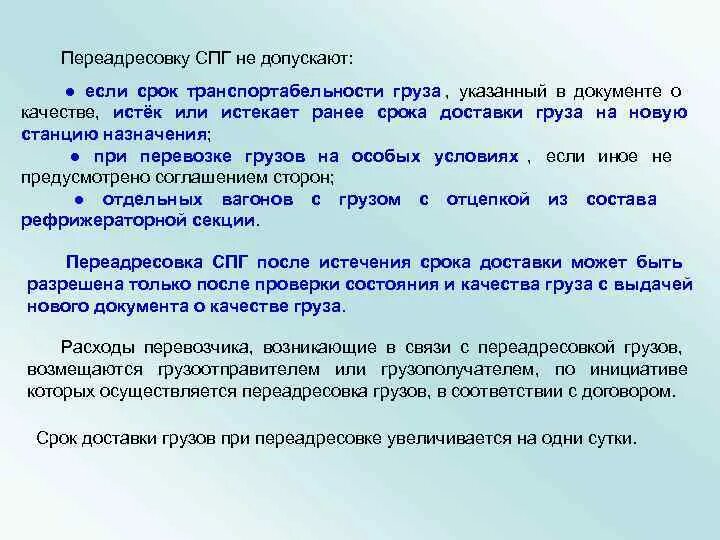 Переадресовку СПГ не допускают:

● если срок транспортабельности груза , указанный в документе о качестве, истёк или истекает ранее срока доставки груза на новую станцию назначения;

● при перевозке грузов на особых условиях , если иное не предусмотрено соглашением сторон;

● отдельных вагонов с грузом с отцепкой из состава рефрижераторной секции.

Переадресовка СПГ после истечения срока доставки может быть разрешена только после проверки состояния и качества груза с выдачей нового документа о качестве груза.

Расходы перевозчика, возникающие в связи с переадресовкой грузов, возмещаются грузоотправителем или грузополучателем, по инициативе которых осуществляется переадресовка грузов, в соответствии с договором.

Срок доставки грузов при переадресовке увеличивается на одни сутки.